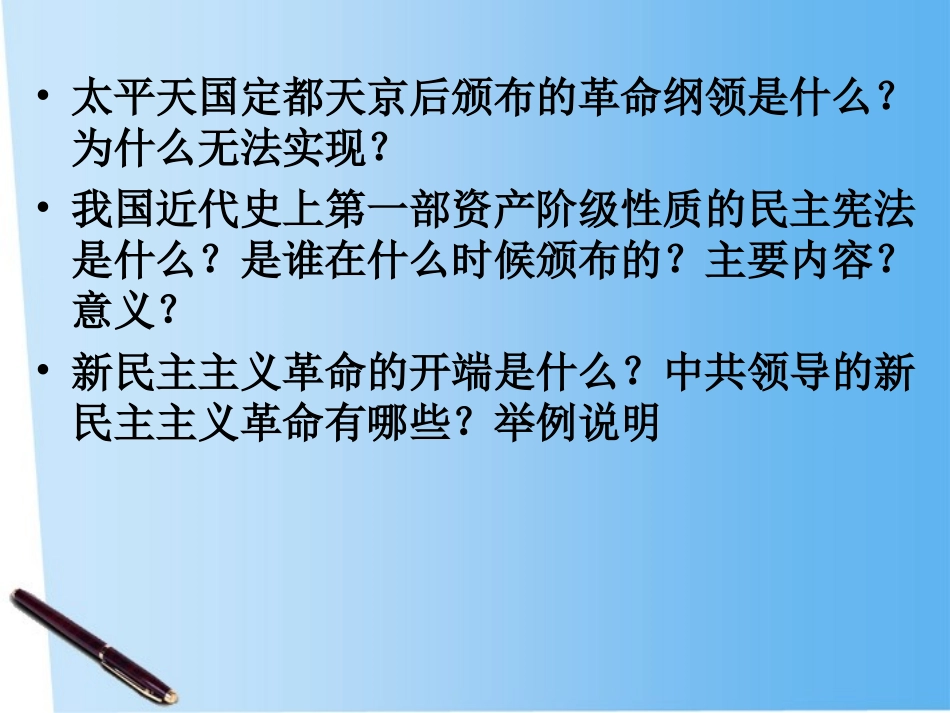 • 太平天国定都天京后颁布的革命纲领是什么？为什么无法实现？

• 我国近代史上第一部资产阶级性质的民主宪法是什么？是谁在什么时候颁布的？主要内容？意义？

• 新民主主义革命的开端是什么？中共领导的新民主主义革命有哪些？举例说明